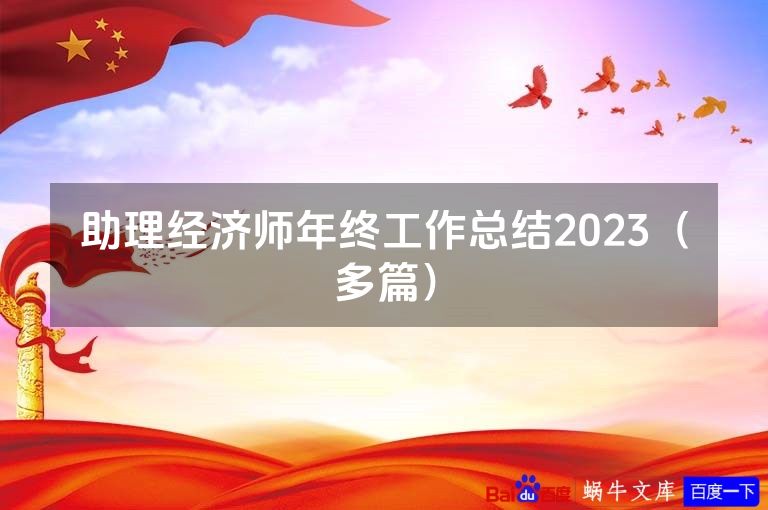 助理经济师年终工作总结2023（多篇）

Baidu百度 蜗牛文库 百度一下